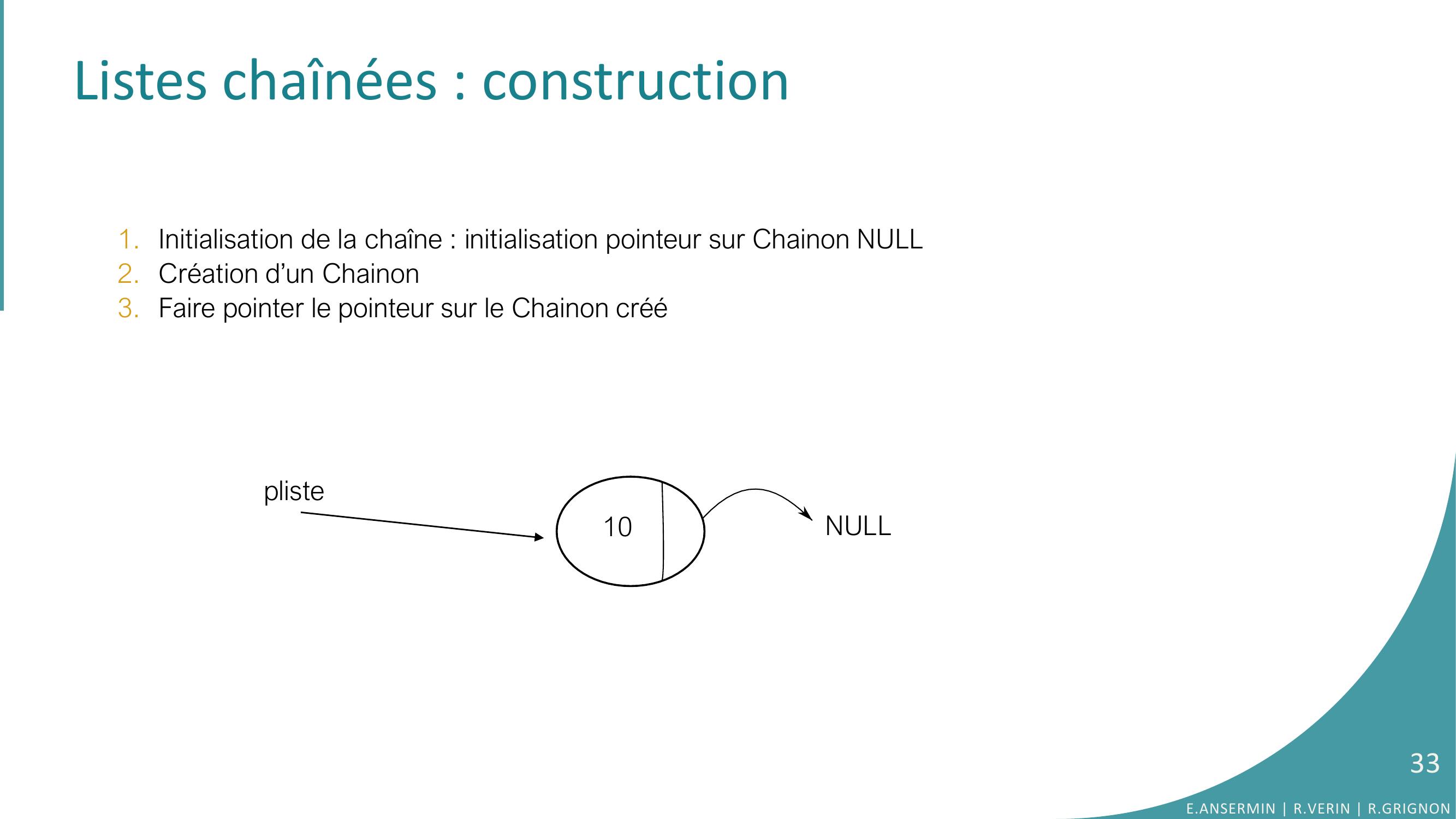 Listes chaînées : construction

1. Initialisation de la chaîne : initialisation pointeur sur Chainon NULL
2. Création d'un Chainon
3. Faire pointer le pointeur sur le Chainon créé

pliste

10

NULL

33

E.ANSERMIN | R.VERIN | R.GRIGNON